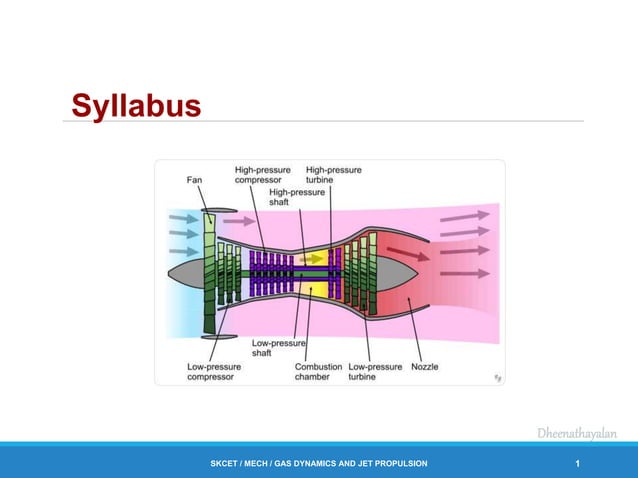 Syllabus

Fan

High-pressure compressor

High-pressure turbine

High-pressure shaft

Low-pressure shaft

Low-pressure compressor

Combustion chamber

Low-pressure turbine

Nozzle

Dheenathayalan

SKCET / MECH / GAS DYNAMICS AND JET PROPULSION

1